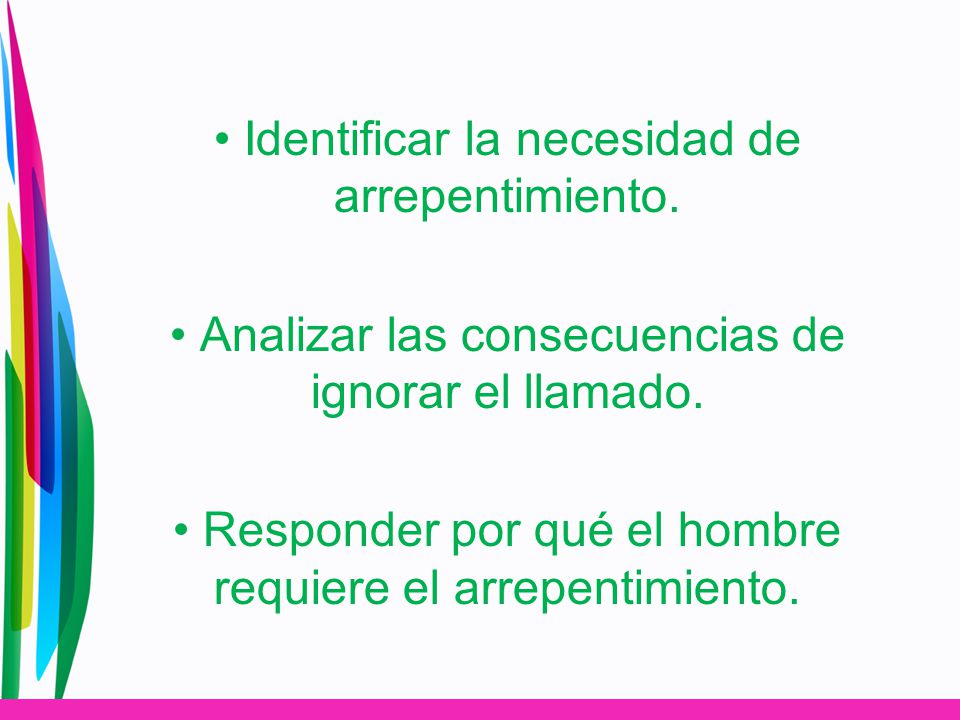 • Identificar la necesidad de arrepentimiento.

• Analizar las consecuencias de ignorar el llamado.

• Responder por qué el hombre requiere el arrepentimiento.